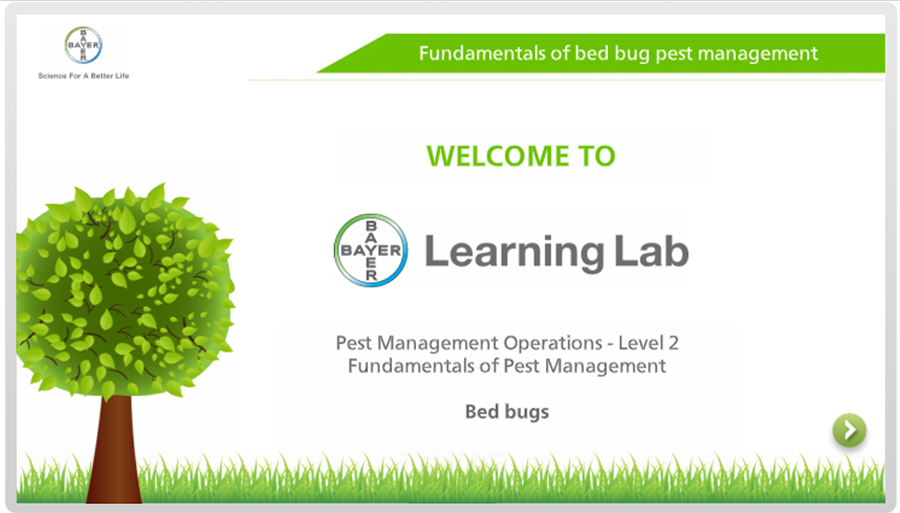 BAYER

Science For A Better Life

Fundamentals of bed bug pest management

WELCOME TO

BAYER Learning Lab

Pest Management Operations - Level 2
Fundamentals of Pest Management

Bed bugs